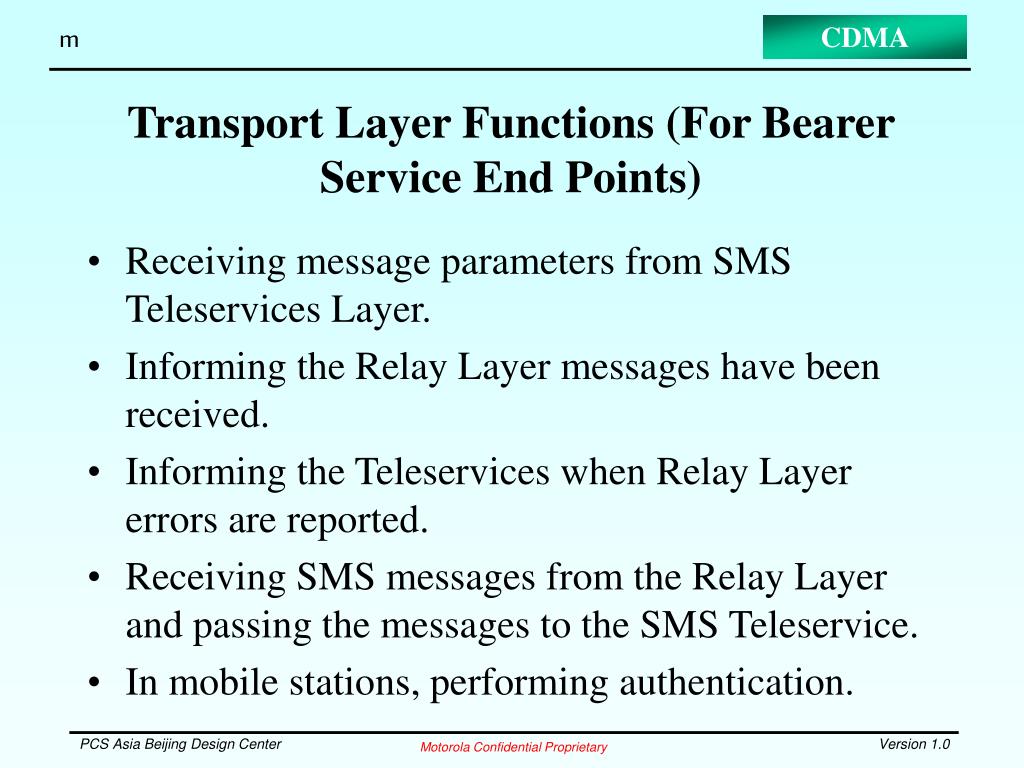 m

CDMA

Transport Layer Functions (For Bearer Service End Points)

• Receiving message parameters from SMS Teleservices Layer.
• Informing the Relay Layer messages have been received.
• Informing the Teleservices when Relay Layer errors are reported.
• Receiving SMS messages from the Relay Layer and passing the messages to the SMS Teleservice.
• In mobile stations, performing authentication.

PCS Asia Beijing Design Center

Motorola Confidential Proprietary

Version 1.0